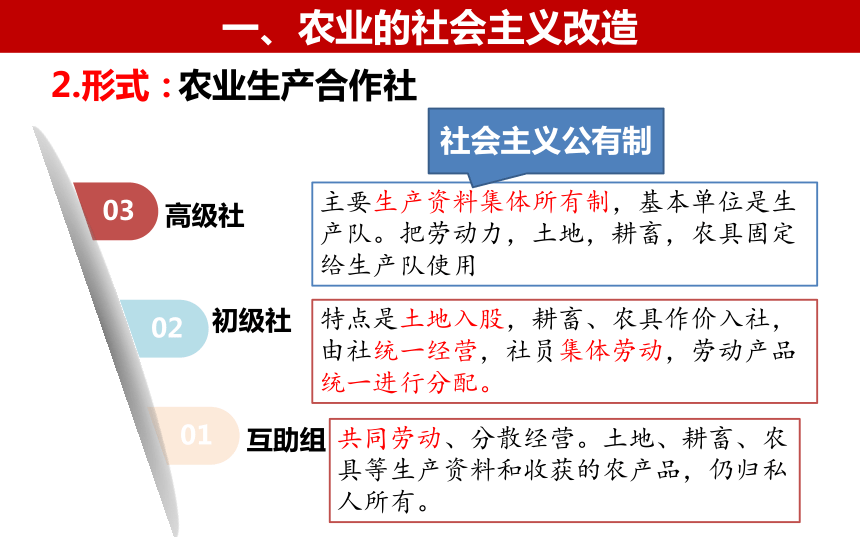 一、农业的社会主义改造

2.形式：农业生产合作社

社会主义公有制

03 高级社

主要生产资料集体所有制，基本单位是生产队。把劳动力，土地，耕畜，农具固定给生产队使用

02 初级社

特点是土地入股，耕畜、农具作价入社，由社统一经营，社员集体劳动，劳动产品统一进行分配。

01 互助组

共同劳动、分散经营。土地、耕畜、农具等生产资料和收获的农产品，仍归私人所有。